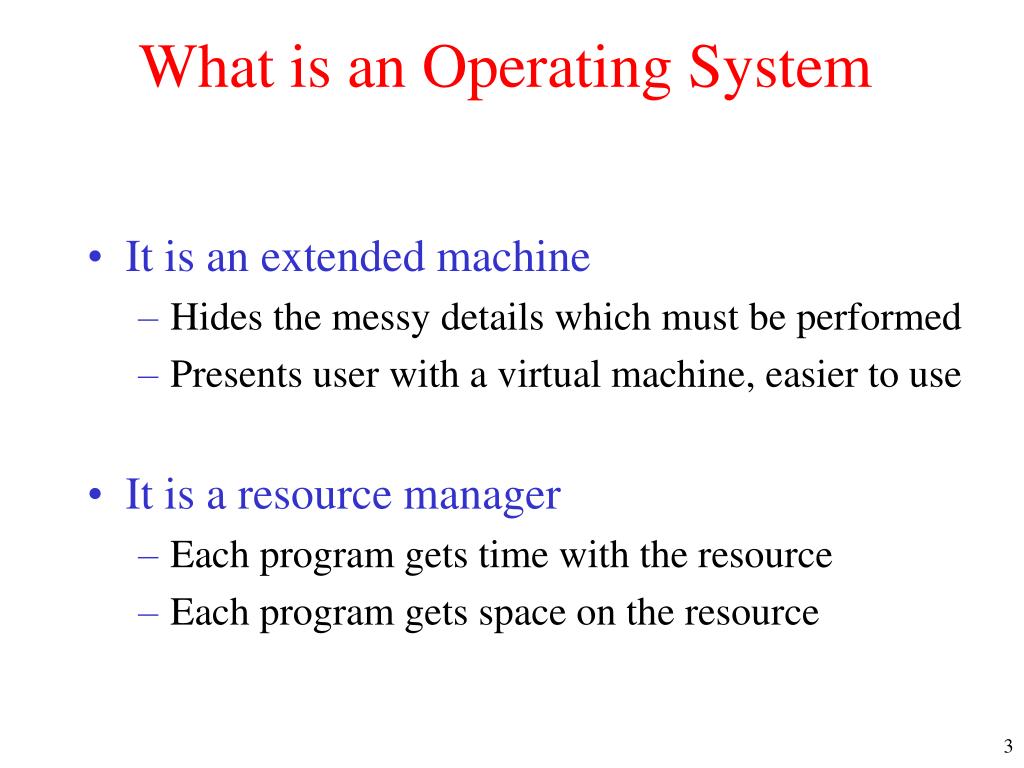 What is an Operating System

• It is an extended machine
– Hides the messy details which must be performed
– Presents user with a virtual machine, easier to use

• It is a resource manager
– Each program gets time with the resource
– Each program gets space on the resource

3